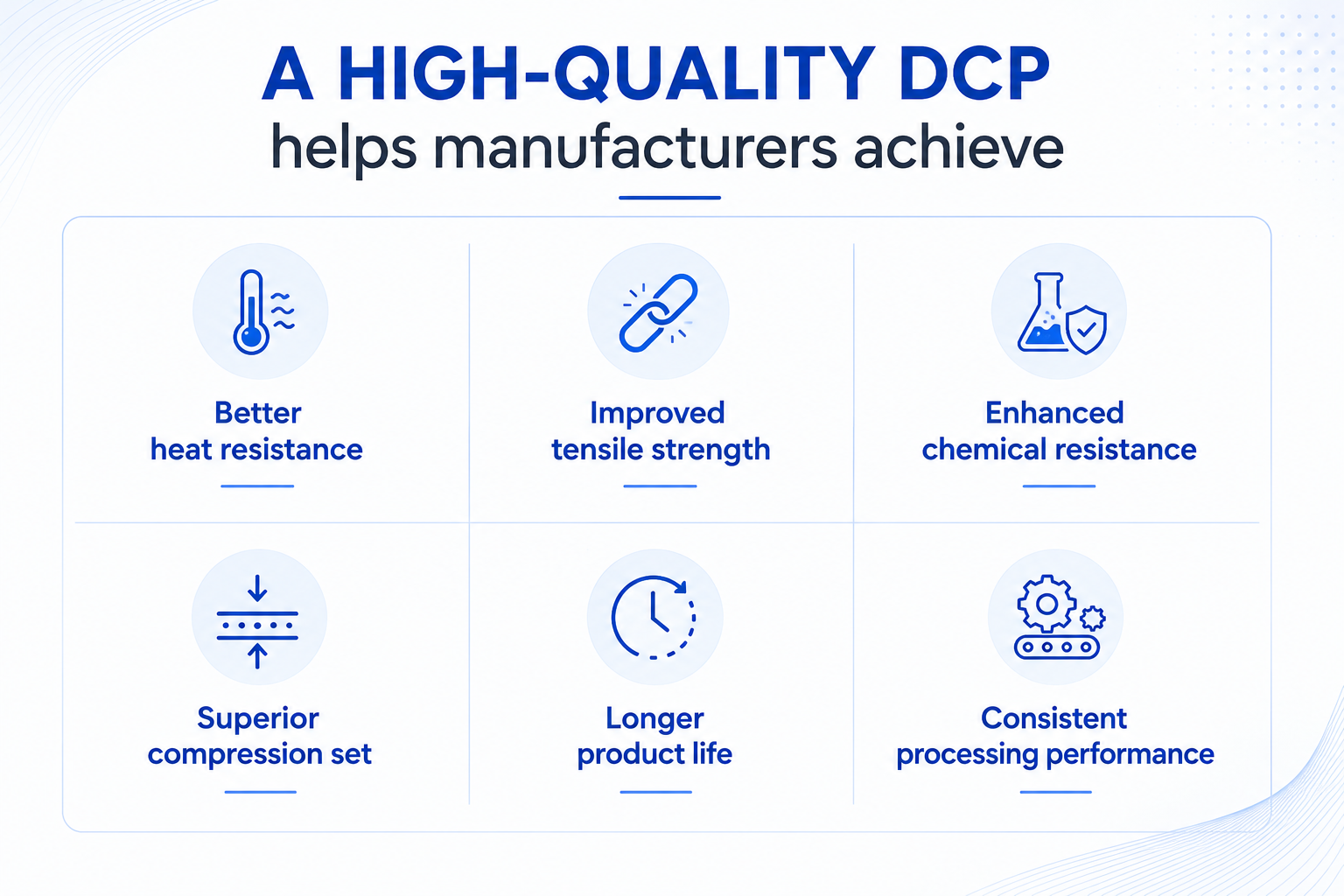 A HIGH-QUALITY DCP
helps manufacturers achieve

Better heat resistance

Improved tensile strength

Enhanced chemical resistance

Superior compression set

Longer product life

Consistent processing performance